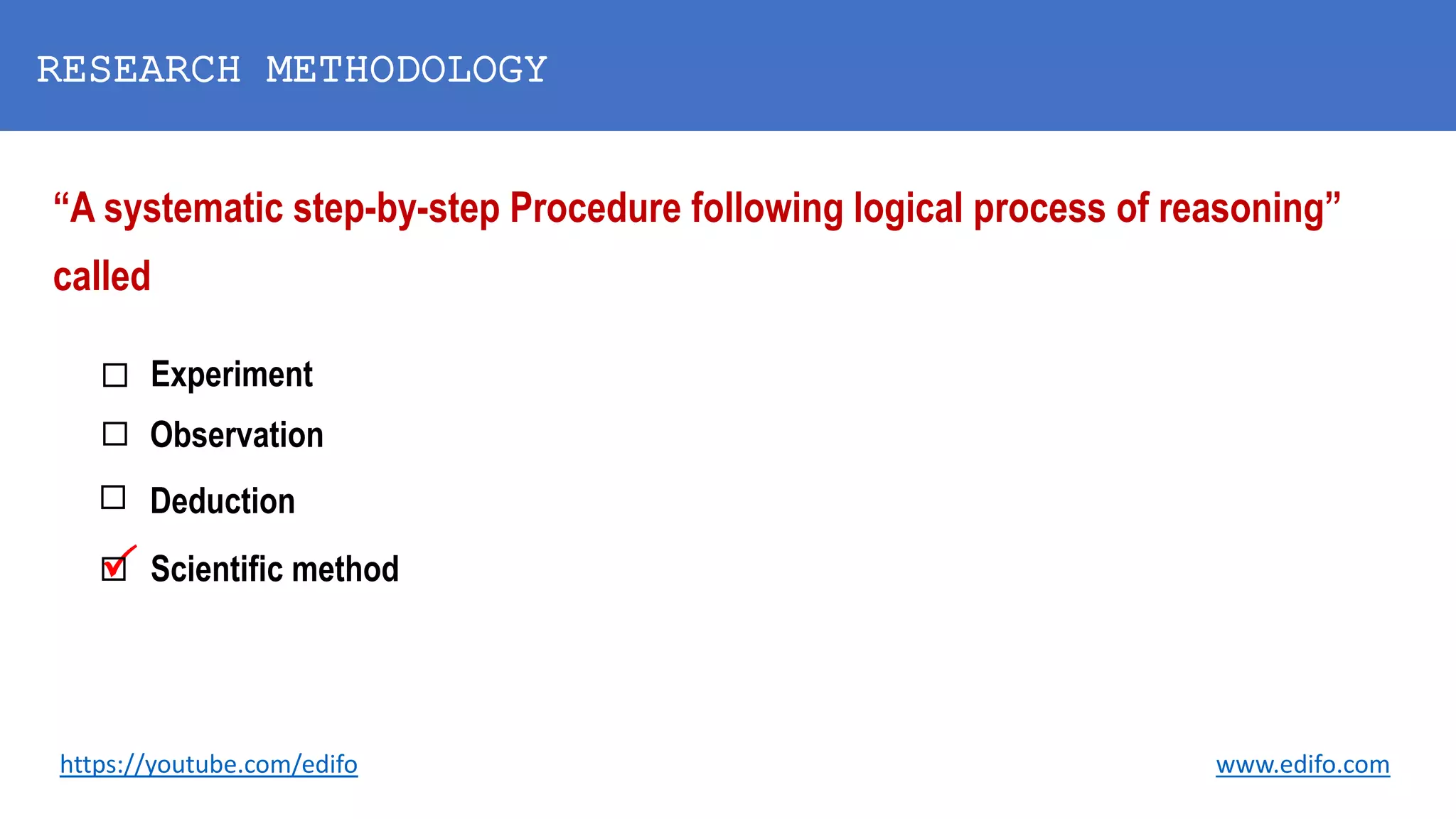 RESEARCH METHODOLOGY

“A systematic step-by-step Procedure following logical process of reasoning” called

☐ Experiment
☐ Observation
☐ Deduction
☑ Scientific method

https://youtube.com/edifo

www.edifo.com